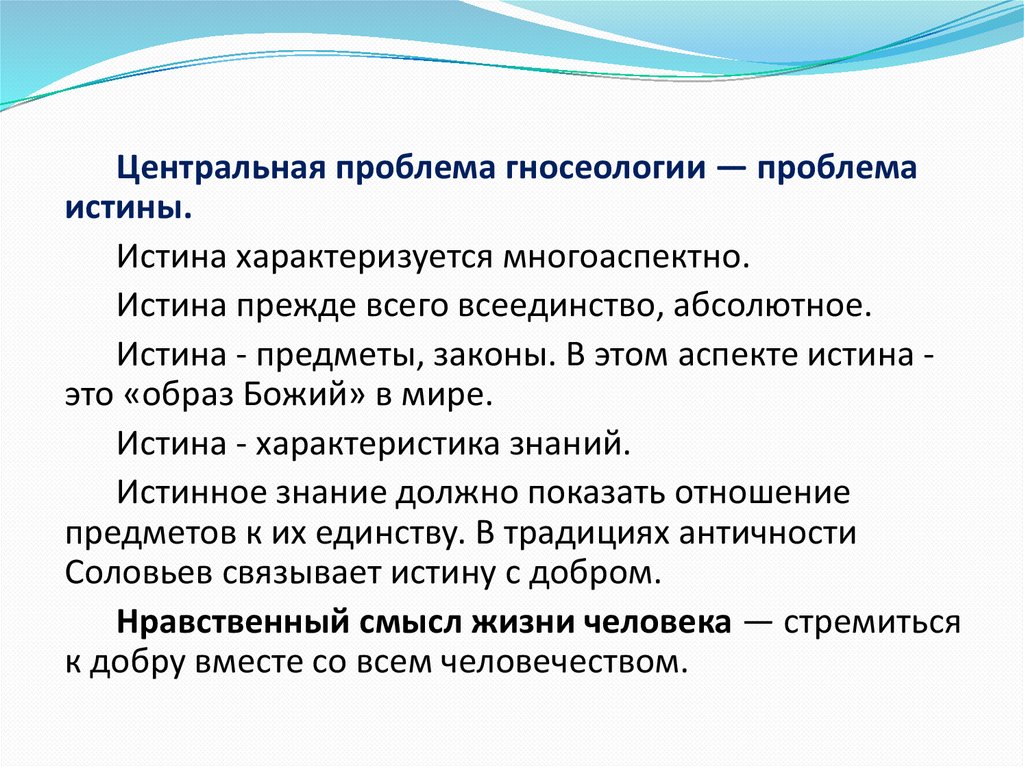 Центральная проблема гносеологии — проблема истины.

Истина характеризуется многоаспектно.

Истина прежде всего всеединство, абсолютное.

Истина - предметы, законы. В этом аспекте истина - это «образ Божий» в мире.

Истина - характеристика знаний.

Истинное знание должно показать отношение предметов к их единству. В традициях античности Соловьев связывает истину с добром.

Нравственный смысл жизни человека — стремиться к добру вместе со всем человечеством.